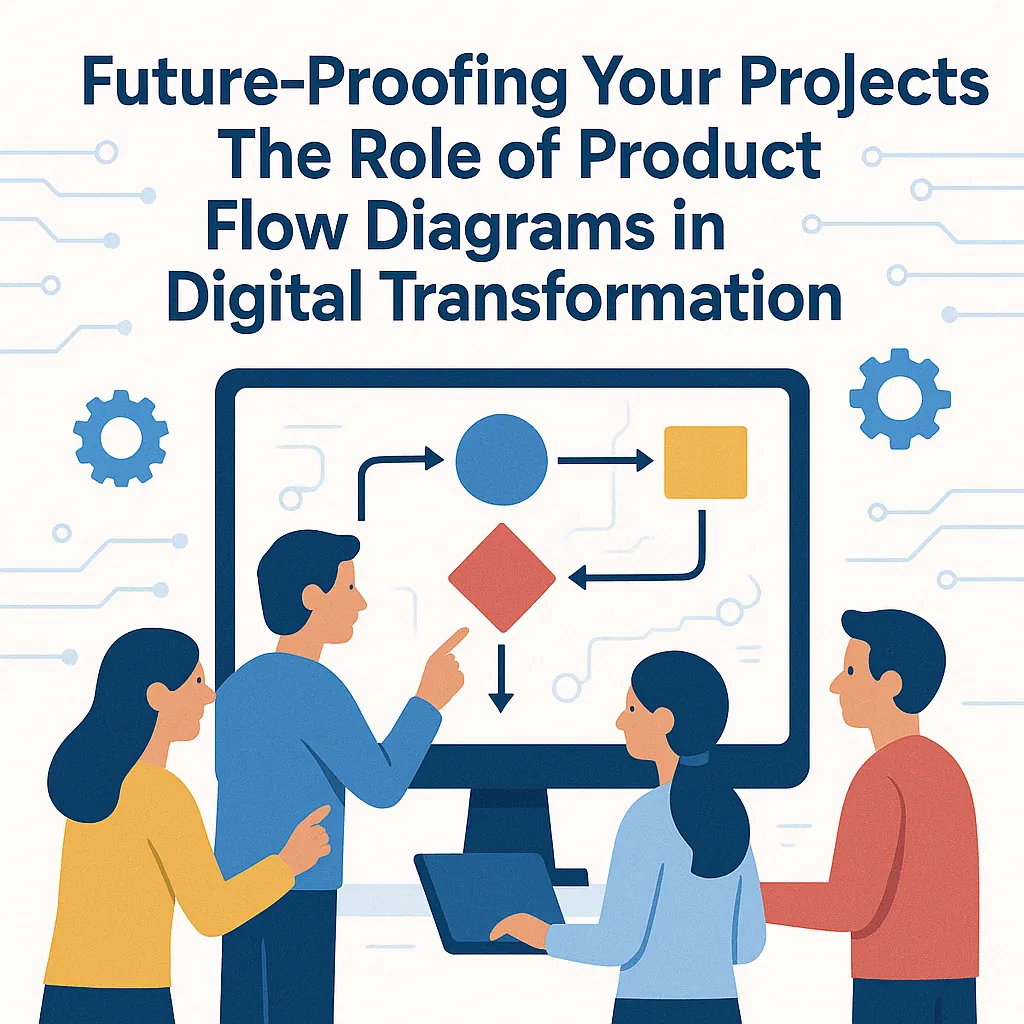 Future-Proofing Your Projects The Role of Product Flow Diagrams in Digital Transformation